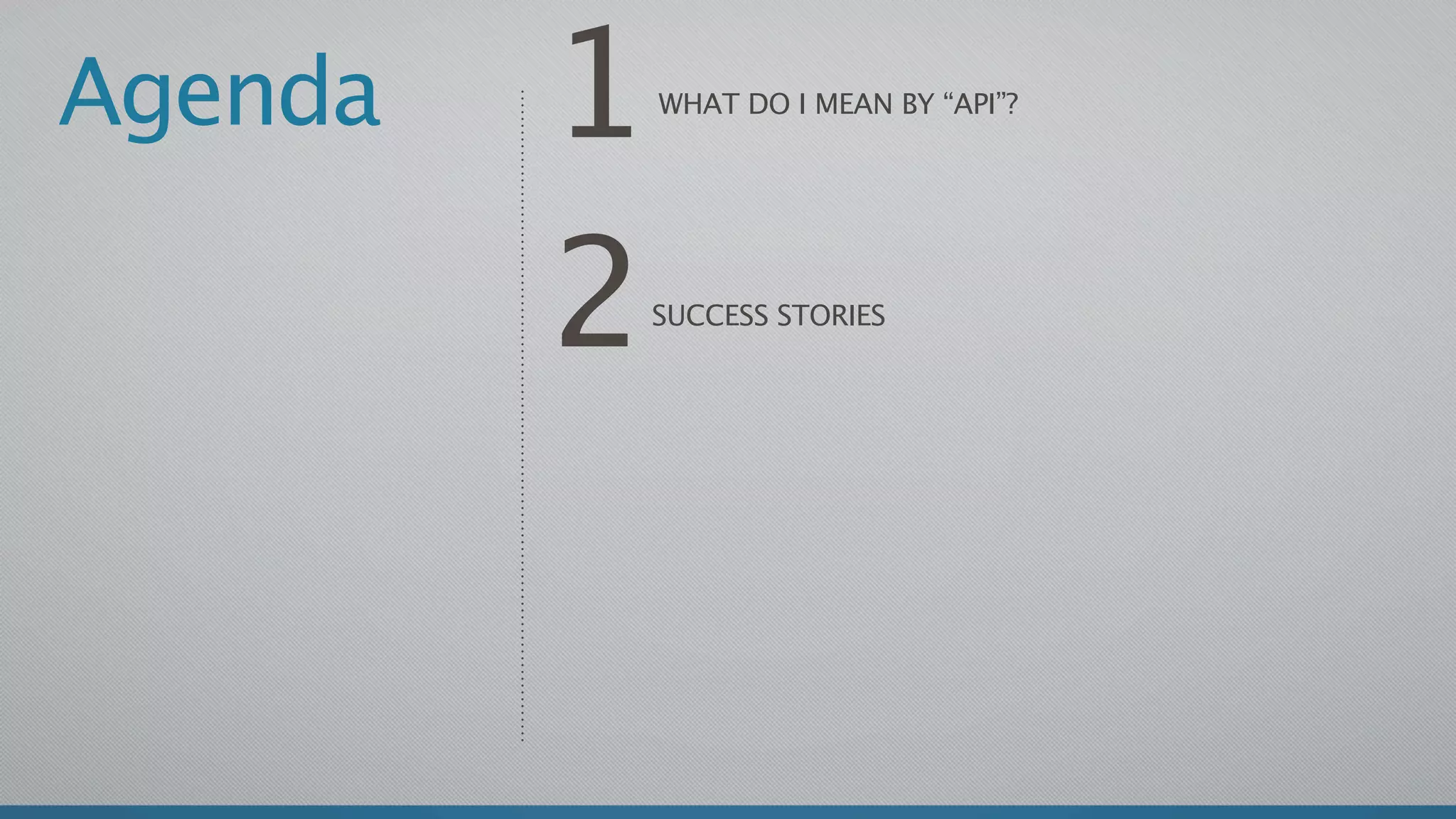 Agenda

1 WHAT DO I MEAN BY “API”?

2 SUCCESS STORIES